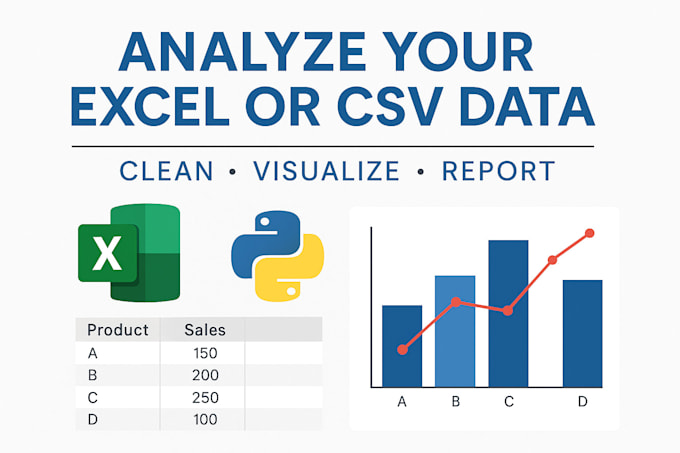 ANALYZE YOUR EXCEL OR CSV DATA

CLEAN • VISUALIZE • REPORT

X

| Product | Sales |
|---|---|
| A | 150 |
| B | 200 |
| C | 250 |
| D | 100 |

A B C D